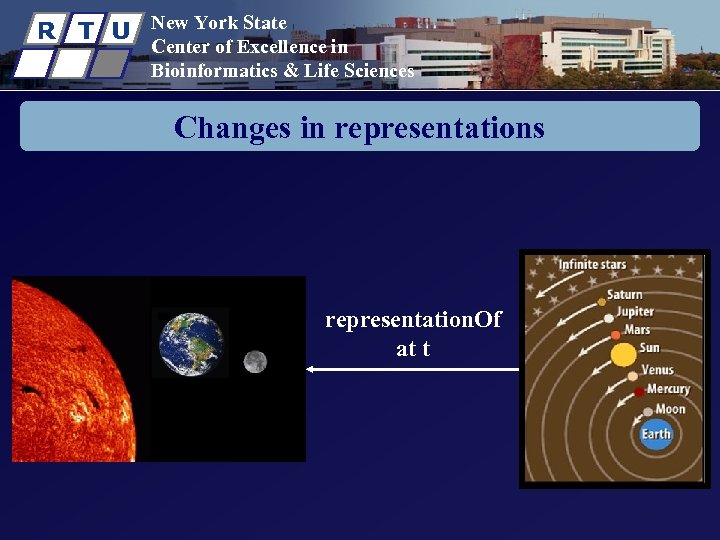 R T U

New York State
Center of Excellence in
Bioinformatics & Life Sciences

Changes in representations

representationOf
at t

Infinite stars
Saturn
Jupiter
Mars
Sun
Venus
Mercury
Moon
Earth